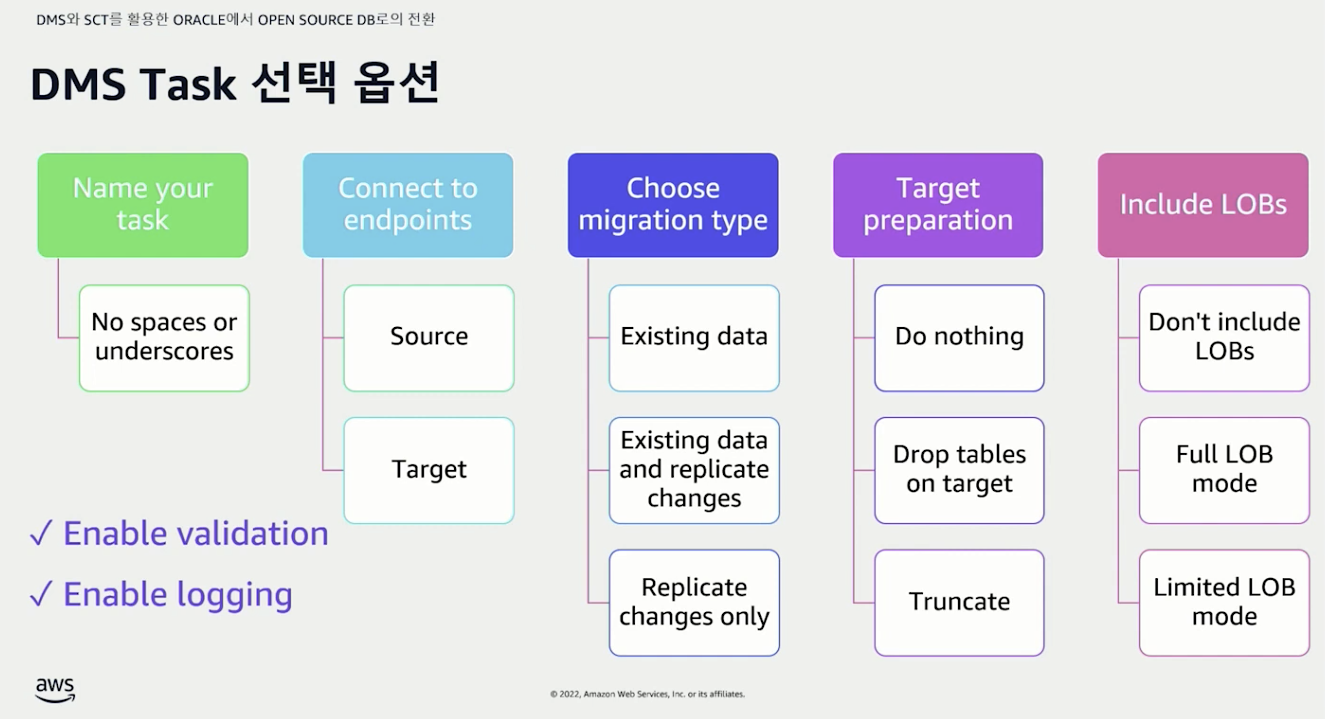 DMS와 SCT를 활용한 ORACLE에서 OPEN SOURCE DB로의 전환

DMS Task 선택 옵션

Name your task

No spaces or underscores

Connect to endpoints

Source

Target

Choose migration type

Existing data

Existing data and replicate changes

Replicate changes only

Target preparation

Do nothing

Drop tables on target

Truncate

Include LOBs

Don't include LOBs

Full LOB mode

Limited LOB mode

✓ Enable validation

✓ Enable logging

aws

© 2022, Amazon Web Services, Inc. or its affiliates.